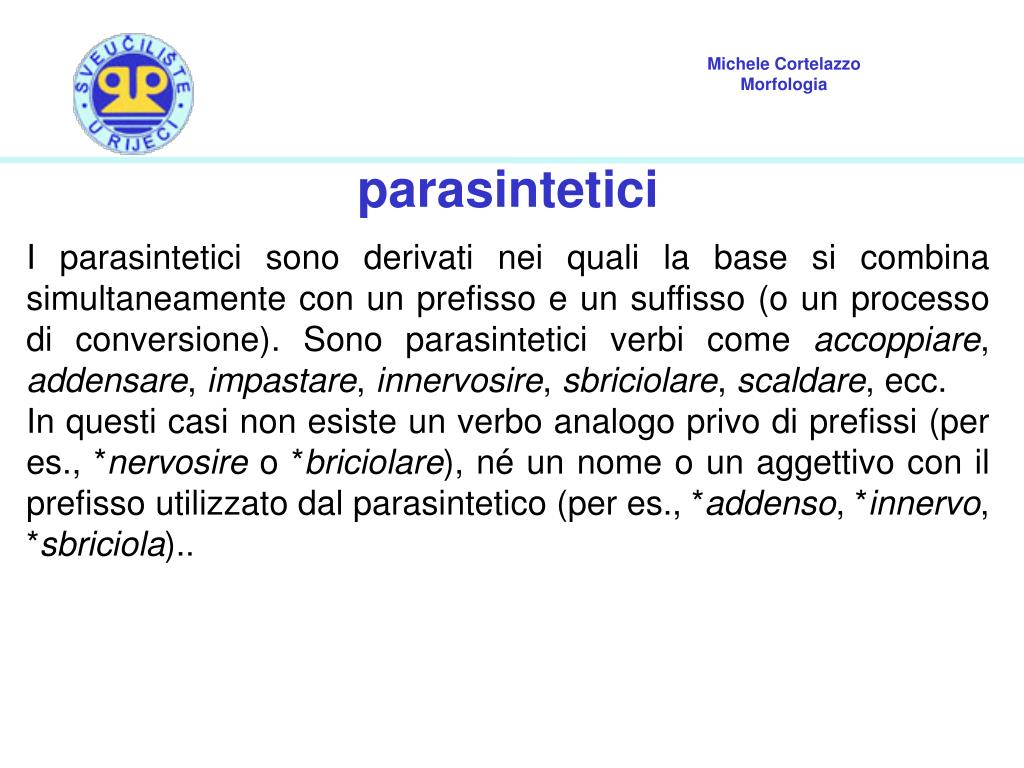 SVEUČILIŠTE U RIJECI

Michele Cortelazzo
Morfologia

parasintetici

I parasintetici sono derivati nei quali la base si combina simultaneamente con un prefisso e un suffisso (o un processo di conversione). Sono parasintetici verbi come accoppiare, addensare, impastare, innervosire, sbriciolare, scaldare, ecc.
In questi casi non esiste un verbo analogo privo di prefissi (per es., *nervosire o *briciolare), né un nome o un aggettivo con il prefisso utilizzato dal parasintetico (per es., *addenso, *innervo, *sbriciola)..